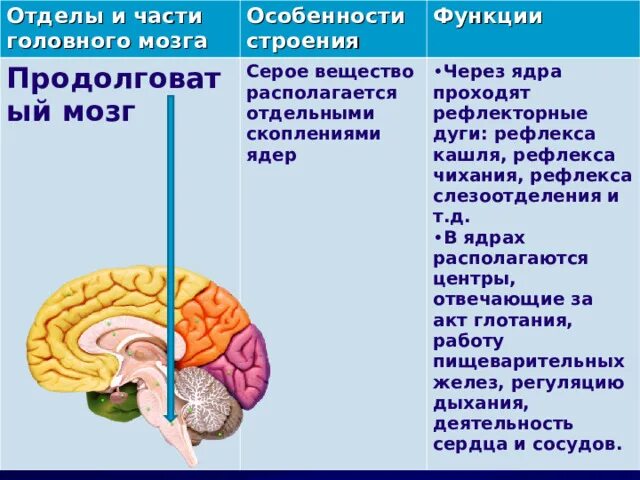 | Отделы и части головного мозга | Особенности строения | Функции |
|---|---|---|
| Продолговатый мозг | Серое вещество располагается отдельными скоплениями ядер | •Через ядра проходят рефлекторные дуги: рефлекса кашля, рефлекса чихания, рефлекса слезоотделения и т.д. •В ядрах располагаются центры, отвечающие за акт глотания, работу пищеварительных желез, регуляцию дыхания, деятельность сердца и сосудов. |